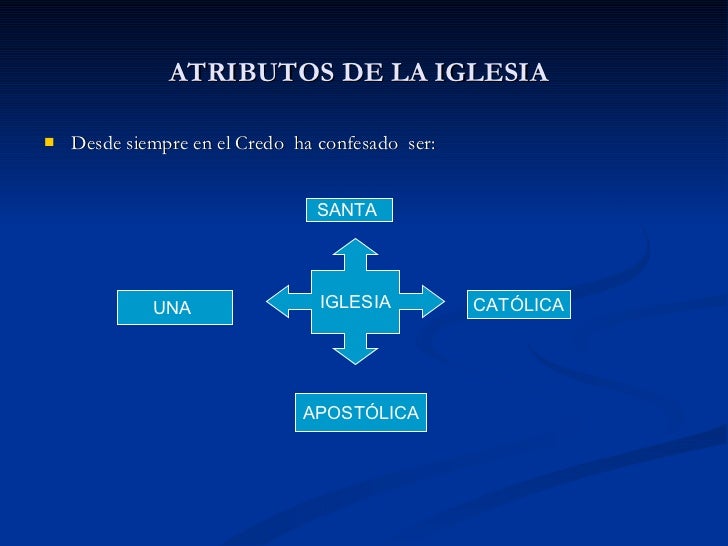 ATRIBUTOS DE LA IGLESIA

Desde siempre en el Credo ha confesado ser:

SANTA

UNA

IGLESIA

CATÓLICA

APOSTÓLICA